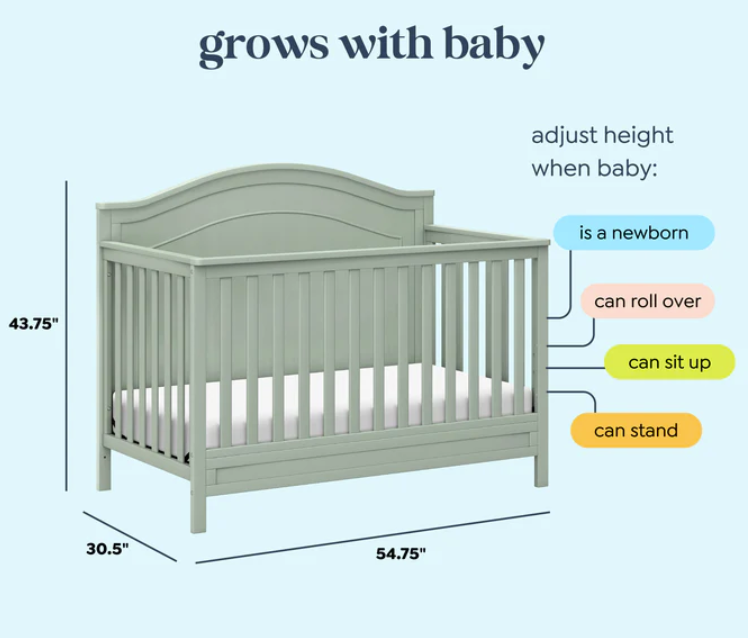 grows with baby

adjust height when baby:

is a newborn

can roll over

can sit up

can stand

43.75"

30.5"

54.75"